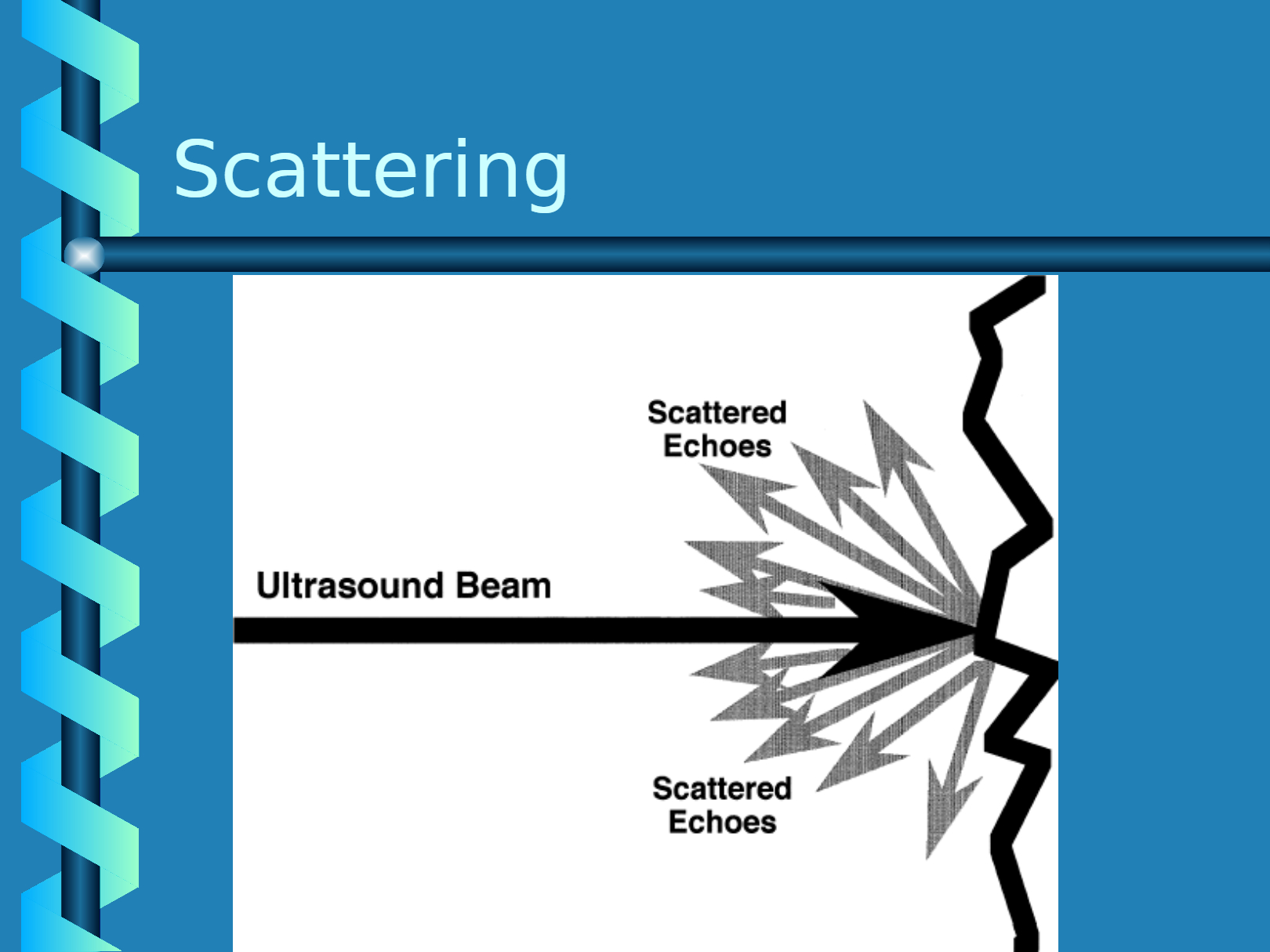 Scattering

Scattered
Echoes

Ultrasound Beam

Scattered
Echoes